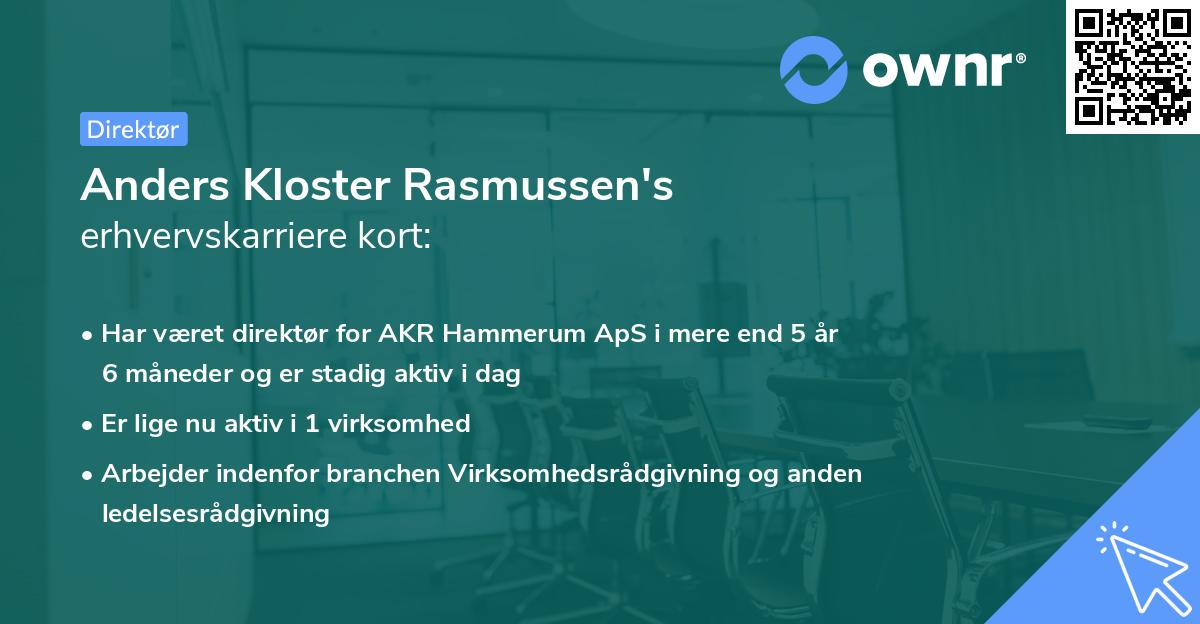 ownr®

Direktør

Anders Kloster Rasmussen's
erhvervskarriere kort:

• Har været direktør for AKR Hammerum ApS i mere end 5 år 6 måneder og er stadig aktiv i dag

• Er lige nu aktiv i 1 virksomhed

• Arbejder indenfor branchen Virksomhedsrådgivning og anden ledelsesrådgivning